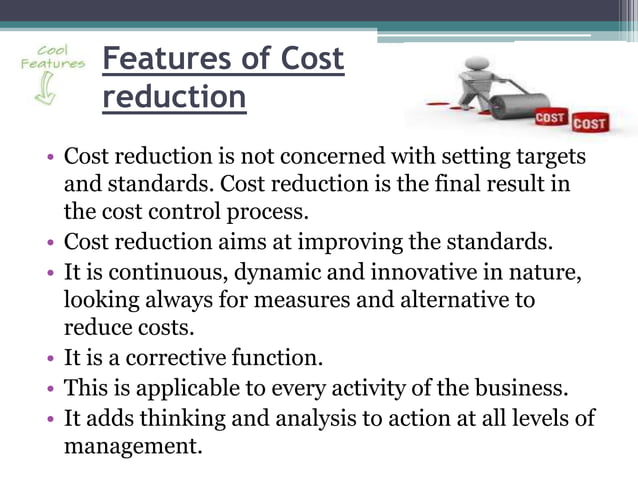 Cool Features

Features of Cost reduction

COST COST

• Cost reduction is not concerned with setting targets and standards. Cost reduction is the final result in the cost control process.
• Cost reduction aims at improving the standards.
• It is continuous, dynamic and innovative in nature, looking always for measures and alternative to reduce costs.
• It is a corrective function.
• This is applicable to every activity of the business.
• It adds thinking and analysis to action at all levels of management.